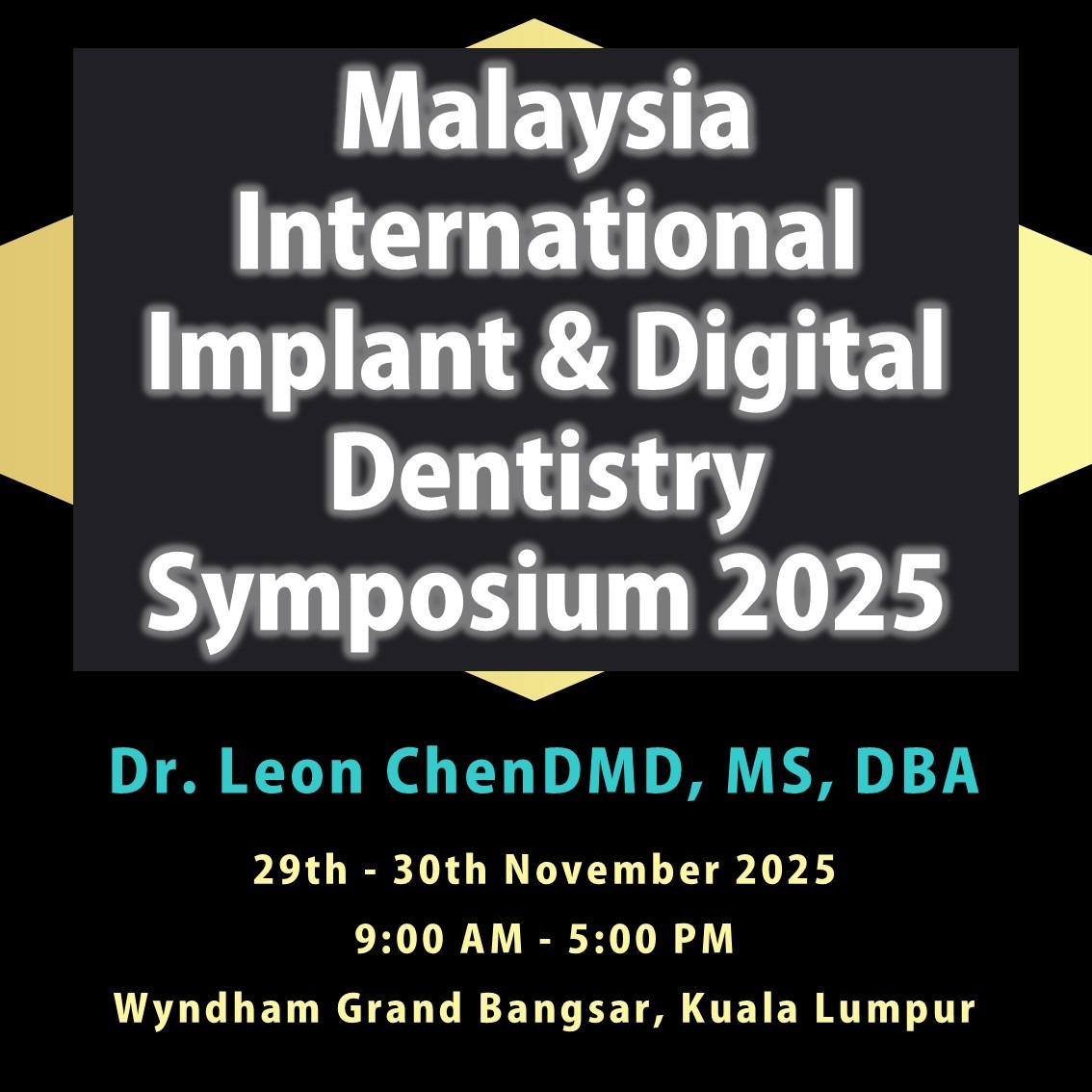 Malaysia International Implant & Digital Dentistry Symposium 2025

Dr. Leon ChenDMD, MS, DBA

29th - 30th November 2025

9:00 AM - 5:00 PM

Wyndham Grand Bangsar, Kuala Lumpur